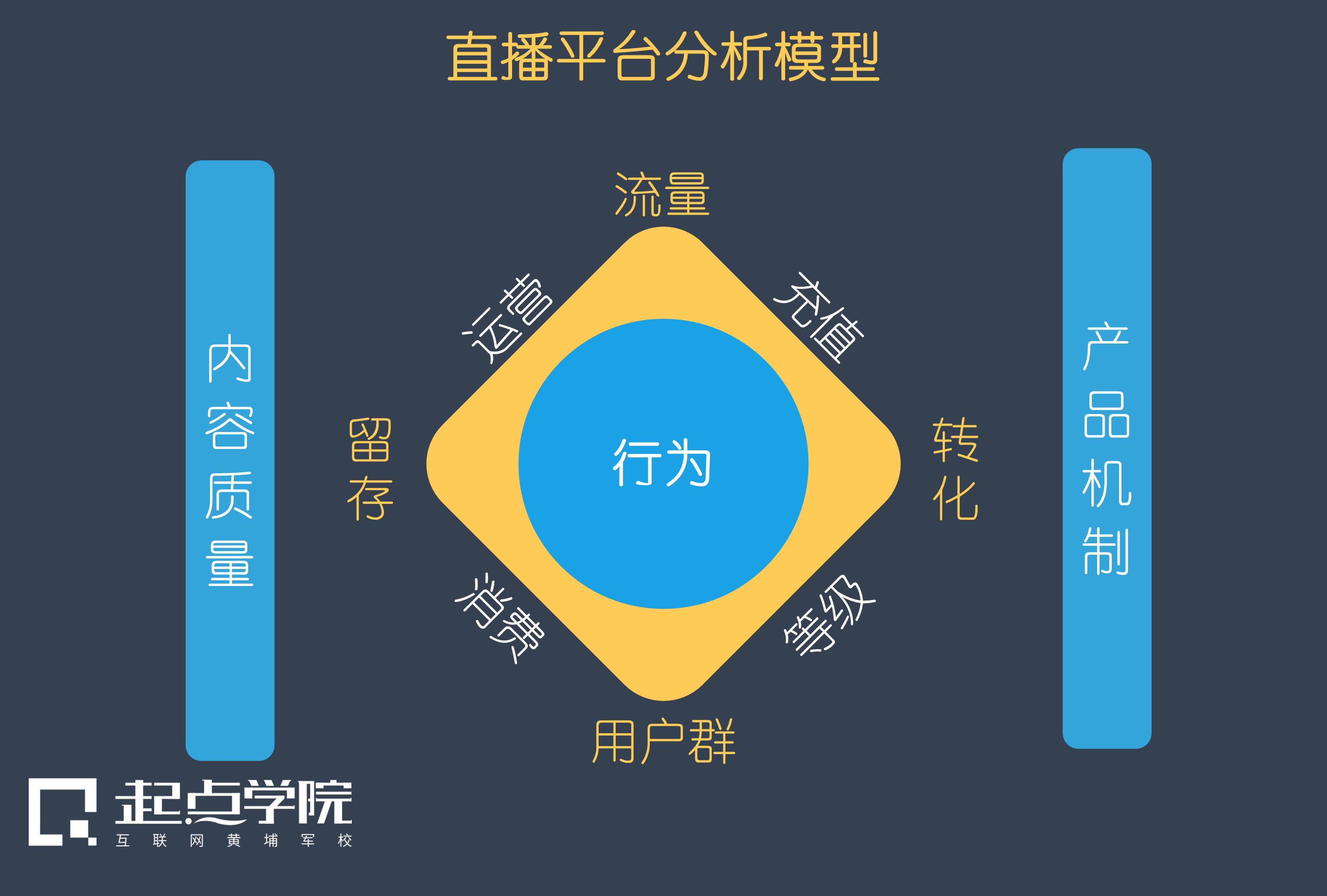 直播平台分析模型

内容质量

流量

运营

充值

留存

行为

转化

消费

等级

用户群

产品机制

起点学院
互联网黄埔军校